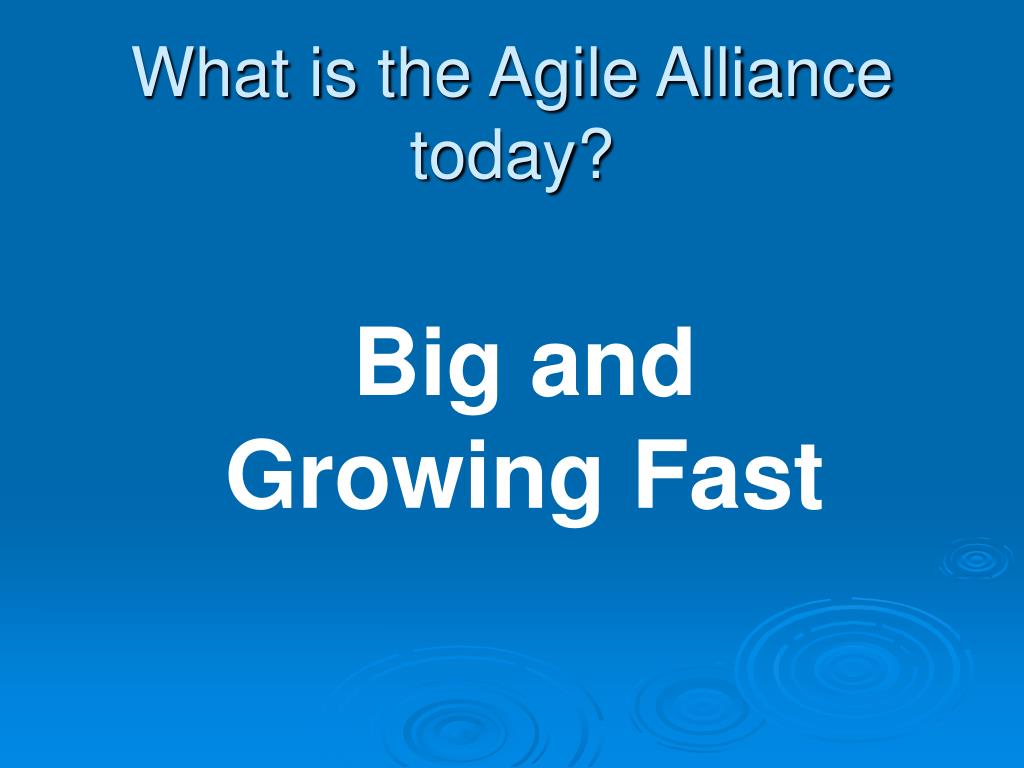 What is the Agile Alliance today?

Big and Growing Fast